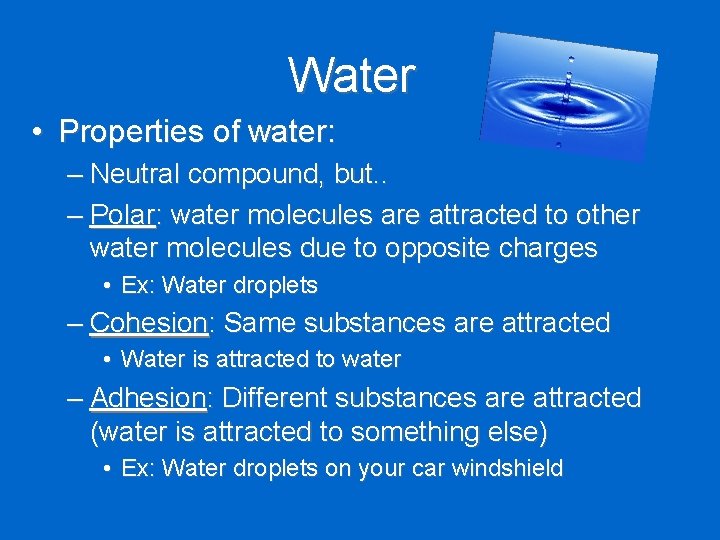 Water

• Properties of water:
– Neutral compound, but..
– Polar: water molecules are attracted to other water molecules due to opposite charges
• Ex: Water droplets
– Cohesion: Same substances are attracted
• Water is attracted to water
– Adhesion: Different substances are attracted (water is attracted to something else)
• Ex: Water droplets on your car windshield